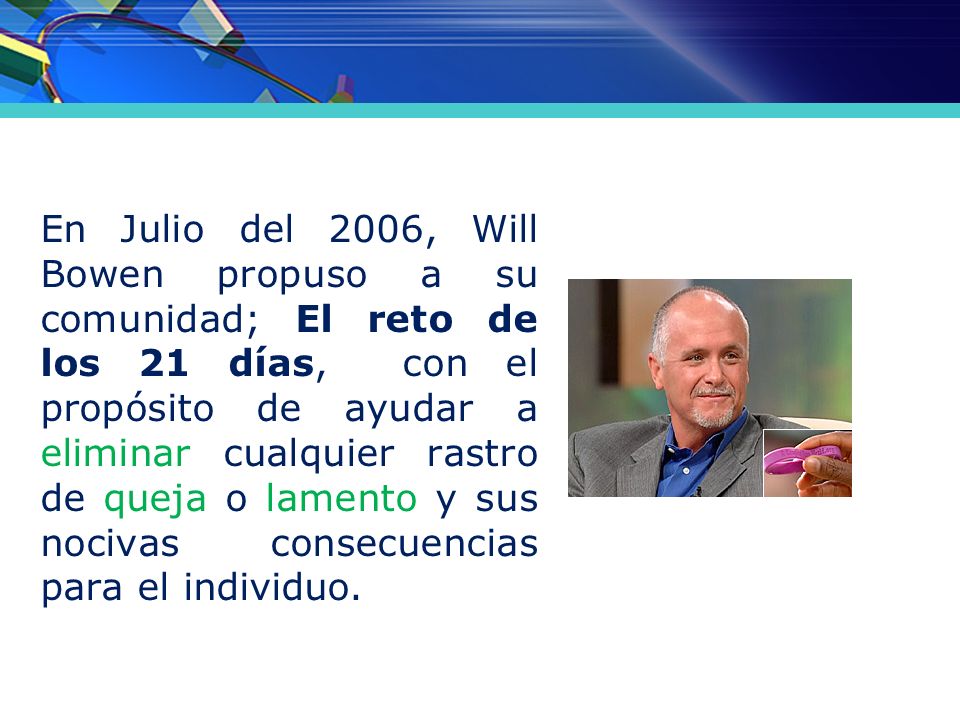 En Julio del 2006, Will Bowen propuso a su comunidad; El reto de los 21 días, con el propósito de ayudar a eliminar cualquier rastro de queja o lamento y sus nocivas consecuencias para el individuo.